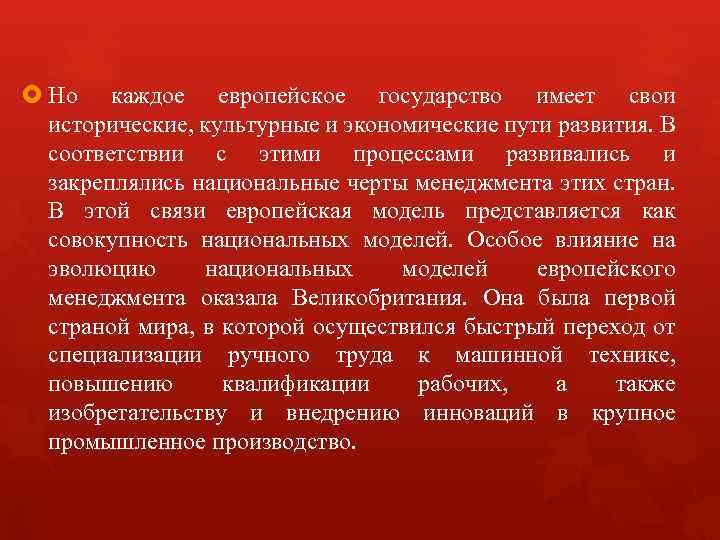 Но каждое европейское государство имеет свои исторические, культурные и экономические пути развития. В соответствии с этими процессами развивались и закреплялись национальные черты менеджмента этих стран. В этой связи европейская модель представляется как совокупность национальных моделей. Особое влияние на эволюцию национальных моделей европейского менеджмента оказала Великобритания. Она была первой страной мира, в которой осуществился быстрый переход от специализации ручного труда к машинной технике, повышению квалификации рабочих, а также изобретательству и внедрению инноваций в крупное промышленное производство.